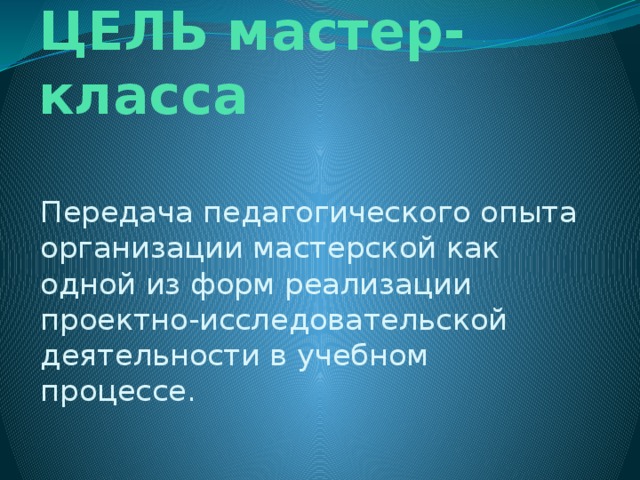 ЦЕЛЬ мастер-класса

Передача педагогического опыта организации мастерской как одной из форм реализации проектно-исследовательской деятельности в учебном процессе.